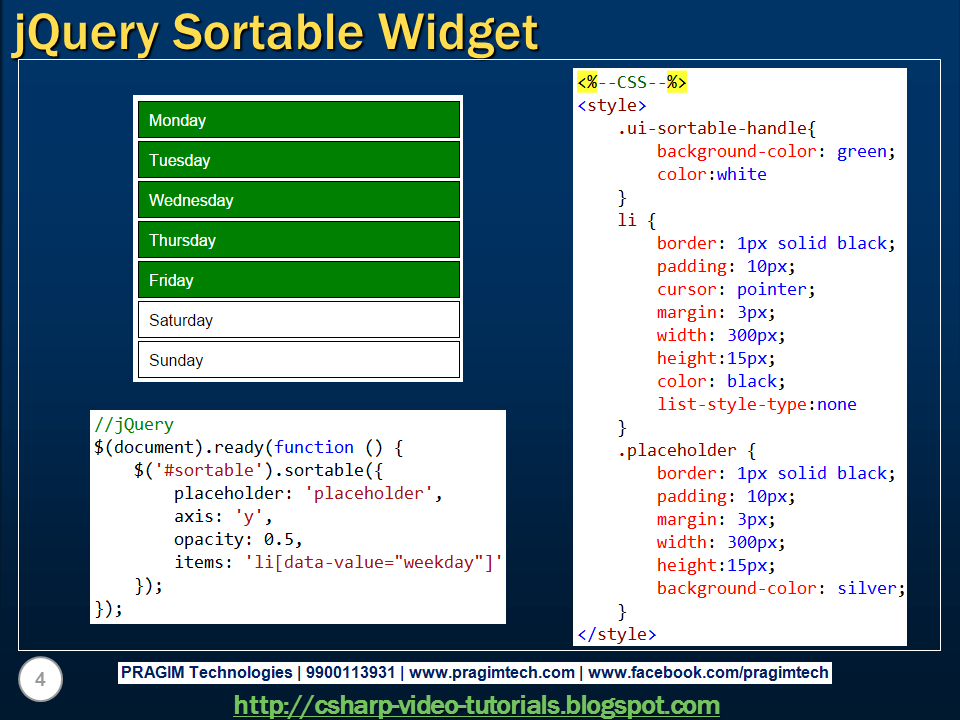 jQuery Sortable Widget

Monday
Tuesday
Wednesday
Thursday
Friday
Saturday
Sunday

//jQuery
$(document).ready(function () {
    $('#sortable').sortable({
        placeholder: 'placeholder',
        axis: 'y',
        opacity: 0.5,
        items: 'li[data-value="weekday"]'
    });
});

<%--CSS--%>
<style>
    .ui-sortable-handle{
        background-color: green;
        color:white
    }
    li {
        border: 1px solid black;
        padding: 10px;
        cursor: pointer;
        margin: 3px;
        width: 300px;
        height:15px;
        color: black;
        list-style-type:none
    }
    .placeholder {
        border: 1px solid black;
        padding: 10px;
        margin: 3px;
        width: 300px;
        height:15px;
        background-color: silver;
    }
</style>

4

PRAGIM Technologies | 9900113931 | www.pragimtech.com | www.facebook.com/pragimtech

http://csharp-video-tutorials.blogspot.com